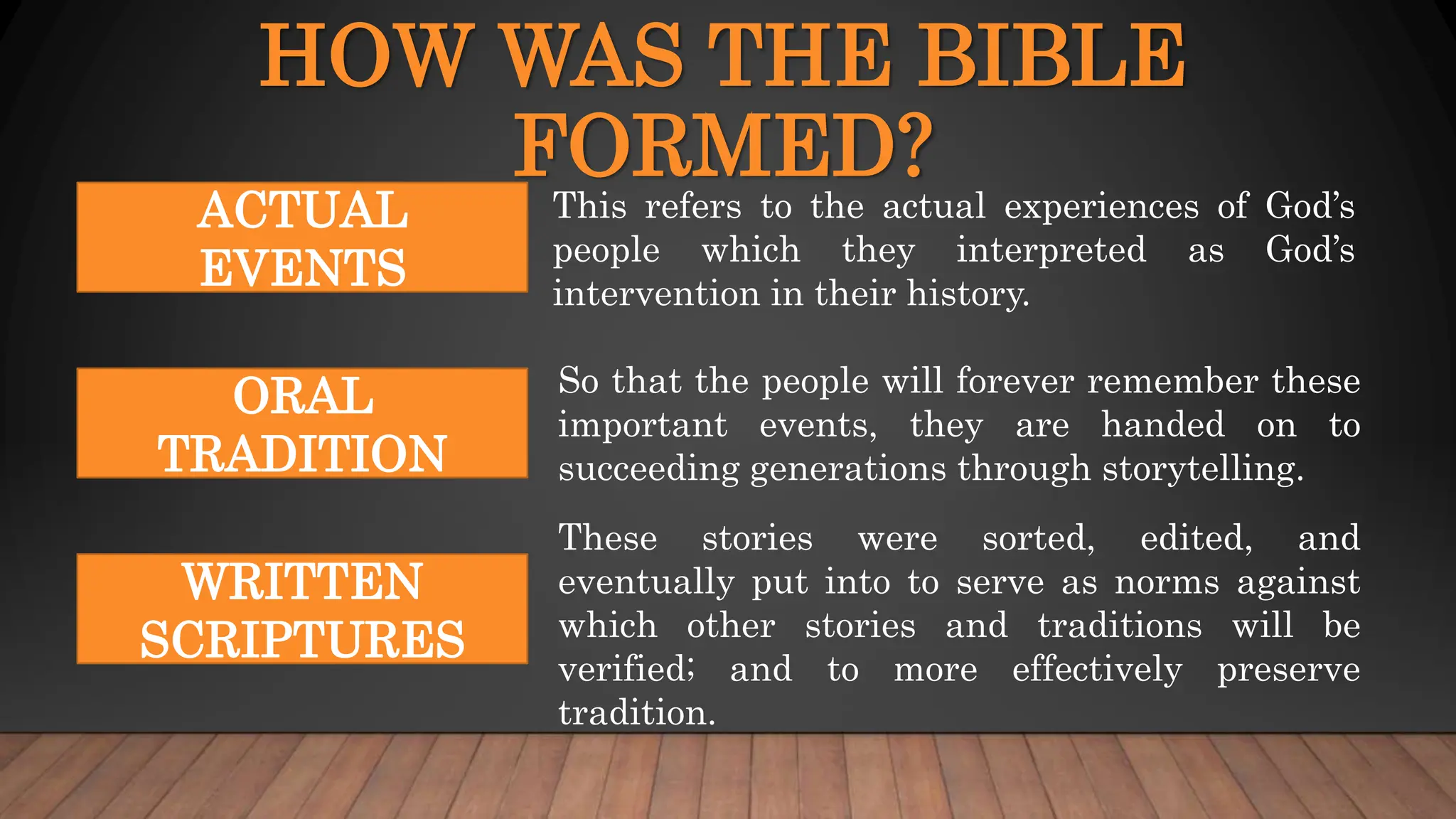 HOW WAS THE BIBLE FORMED?

ACTUAL EVENTS

This refers to the actual experiences of God's people which they interpreted as God's intervention in their history.

ORAL TRADITION

So that the people will forever remember these important events, they are handed on to succeeding generations through storytelling.

WRITTEN SCRIPTURES

These stories were sorted, edited, and eventually put into to serve as norms against which other stories and traditions will be verified; and to more effectively preserve tradition.